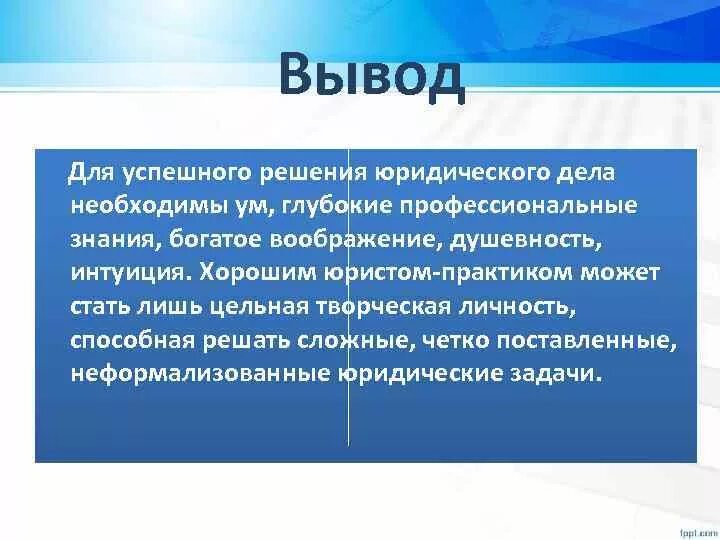 Вывод

Для успешного решения юридического дела необходимы ум, глубокие профессиональные знания, богатое воображение, душевность, интуиция. Хорошим юристом-практиком может стать лишь цельная творческая личность, способная решать сложные, четко поставленные, неформализованные юридические задачи.

fppt.com